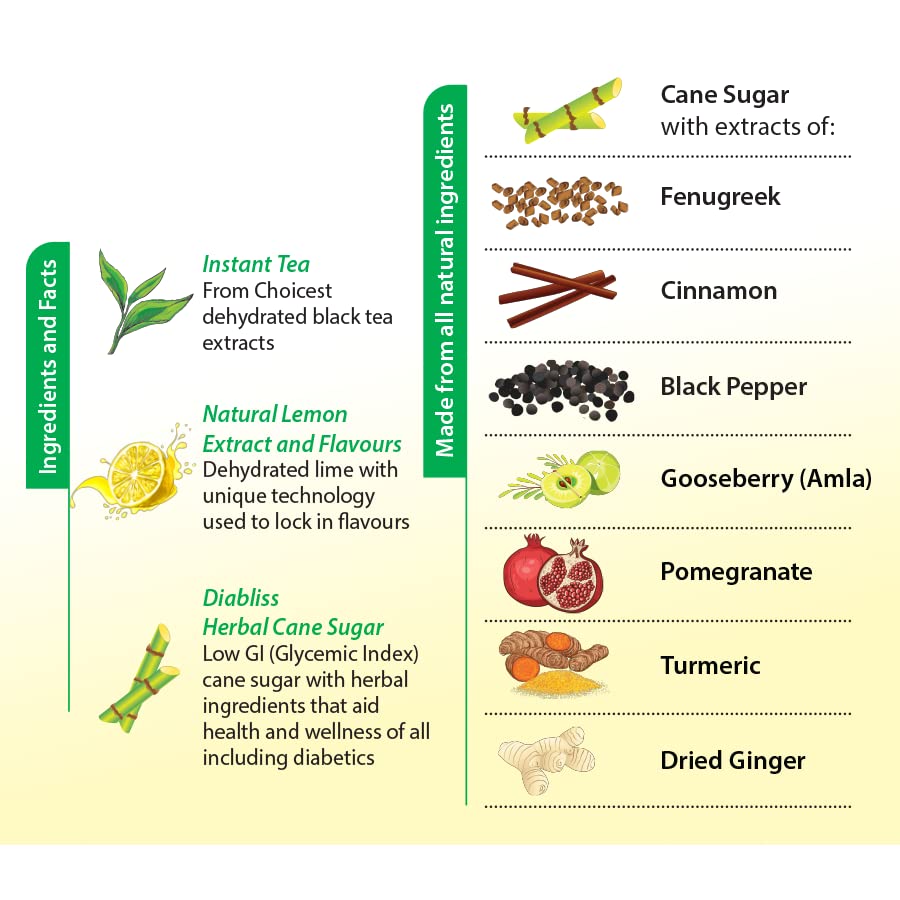 Ingredients and Facts

Instant Tea
From Choicest dehydrated black tea extracts

Natural Lemon Extract and Flavours
Dehydrated lime with unique technology used to lock in flavours

Diabliss Herbal Cane Sugar
Low GI (Glycemic Index) cane sugar with herbal ingredients that aid health and wellness of all including diabetics

Made from all natural ingredients

Cane Sugar with extracts of:

Fenugreek

Cinnamon

Black Pepper

Gooseberry (Amla)

Pomegranate

Turmeric

Dried Ginger